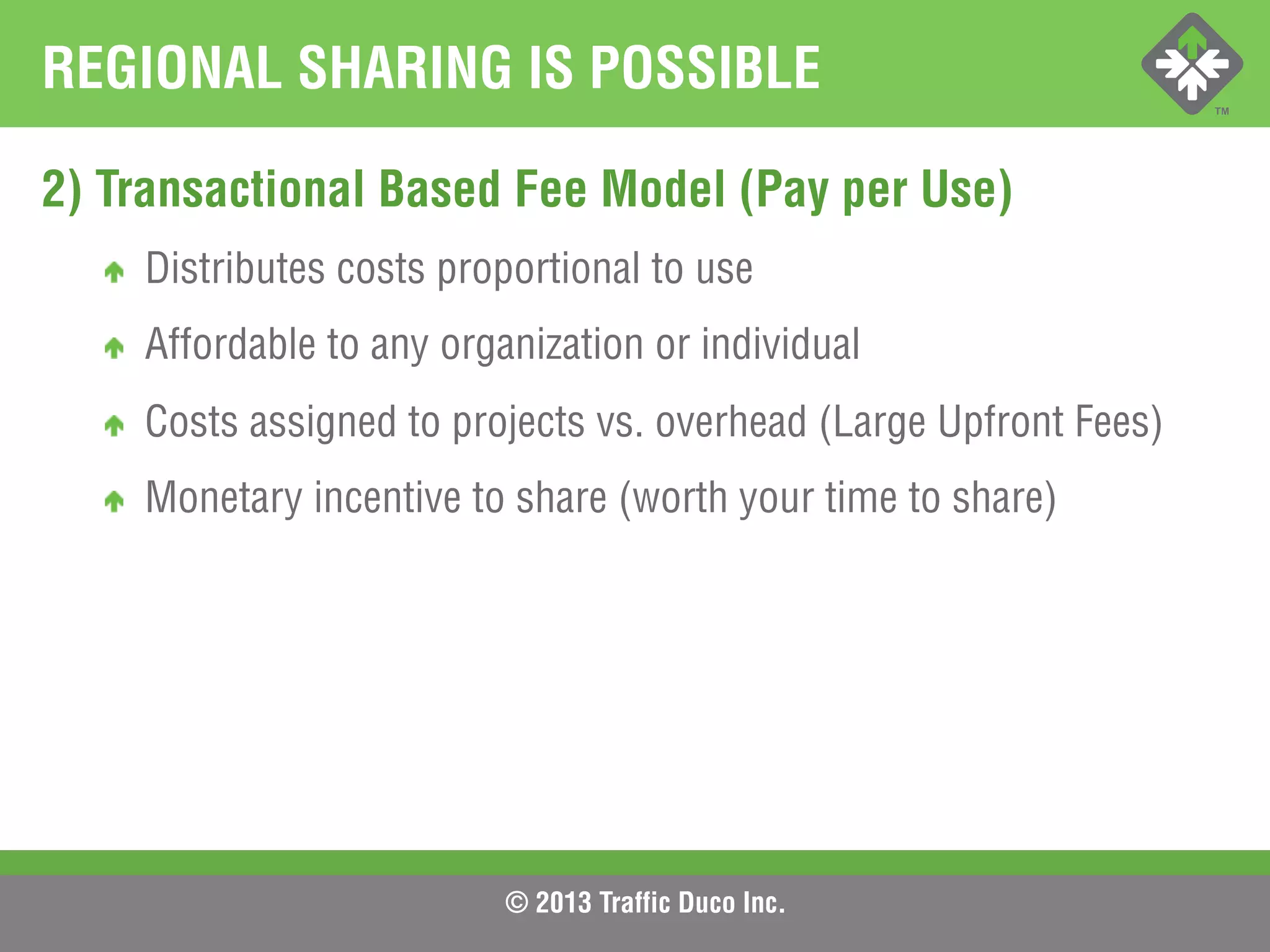 REGIONAL SHARING IS POSSIBLE

TM

2) Transactional Based Fee Model (Pay per Use)

Distributes costs proportional to use

Affordable to any organization or individual

Costs assigned to projects vs. overhead (Large Upfront Fees)

Monetary incentive to share (worth your time to share)

© 2013 Traffic Duco Inc.